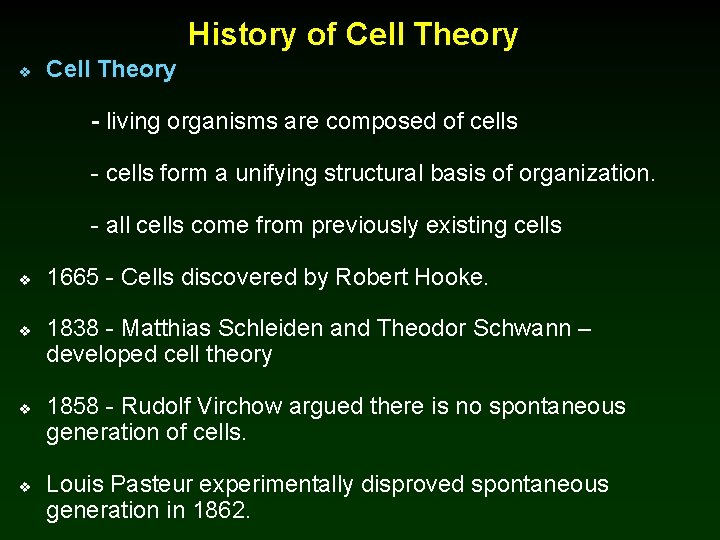 History of Cell Theory

❖ Cell Theory

- living organisms are composed of cells

- cells form a unifying structural basis of organization.

- all cells come from previously existing cells

❖ 1665 - Cells discovered by Robert Hooke.

❖ 1838 - Matthias Schleiden and Theodor Schwann – developed cell theory

❖ 1858 - Rudolf Virchow argued there is no spontaneous generation of cells.

❖ Louis Pasteur experimentally disproved spontaneous generation in 1862.